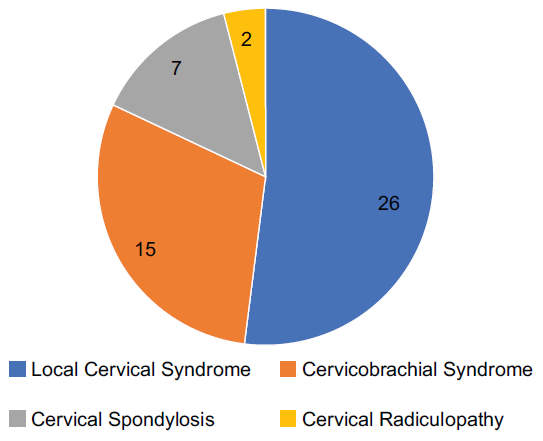 2

7

26

15

Local Cervical Syndrome
Cervicobrachial Syndrome
Cervical Spondylosis
Cervical Radiculopathy